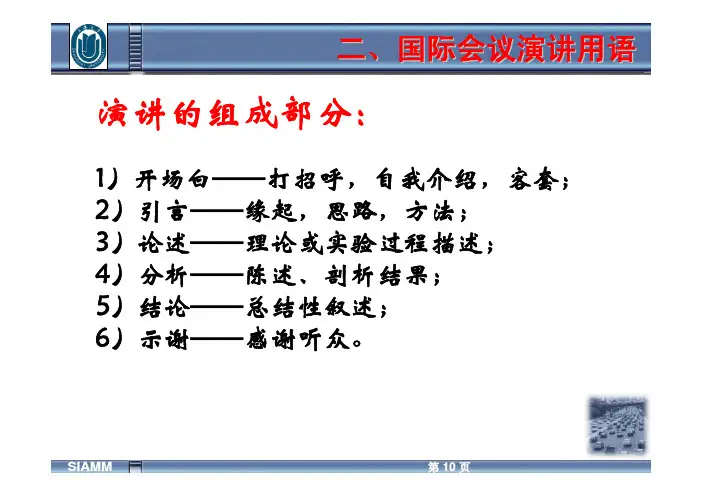 二、国际会议演讲用语

演讲的组成部分：

1）开场白——打招呼，自我介绍，客套；
2）引言——缘起，思路，方法；
3）论述——理论或实验过程描述；
4）分析——陈述、剖析结果；
5）结论——总结性叙述；
6）示谢——感谢听众。

SIAMM

第 10 页